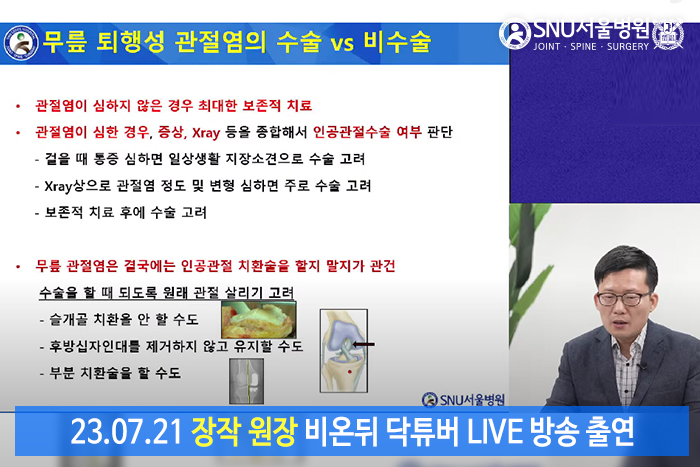 무릎 퇴행성 관절염의 수술 vs 비수술

SNU서울병원
JOINT · SPINE · SURGERY

• 관절염이 심하지 않은 경우 최대한 보존적 치료
• 관절염이 심한 경우, 증상, Xray 등을 종합해서 인공관절수술 여부 판단
- 걸을 때 통증 심하면 일상생활 지장소견으로 수술 고려
- Xray상으로 관절염 정도 및 변형 심하면 주로 수술 고려
- 보존적 치료 후에 수술 고려

• 무릎 관절염은 결국에는 인공관절 치환술을 할지 말지가 관건
수술을 할 때 되도록 원래 관절 살리기 고려
- 슬개골 치환을 안 할 수도
- 후방십자인대를 제거하지 않고 유지할 수도
- 부분 치환술을 할 수도

SNU서울병원

23.07.21 장작 원장 비온뒤 닥튜버 LIVE 방송 출연